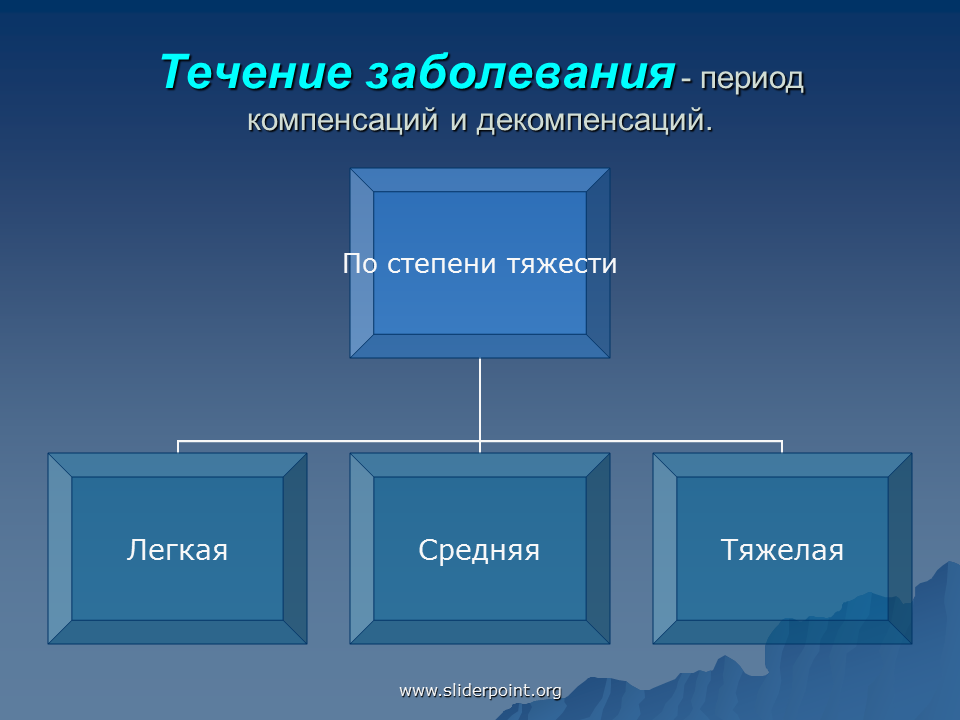 Течение заболевания - период компенсаций и декомпенсаций.

По степени тяжести

Легкая

Средняя

Тяжелая

www.sliderpoint.org